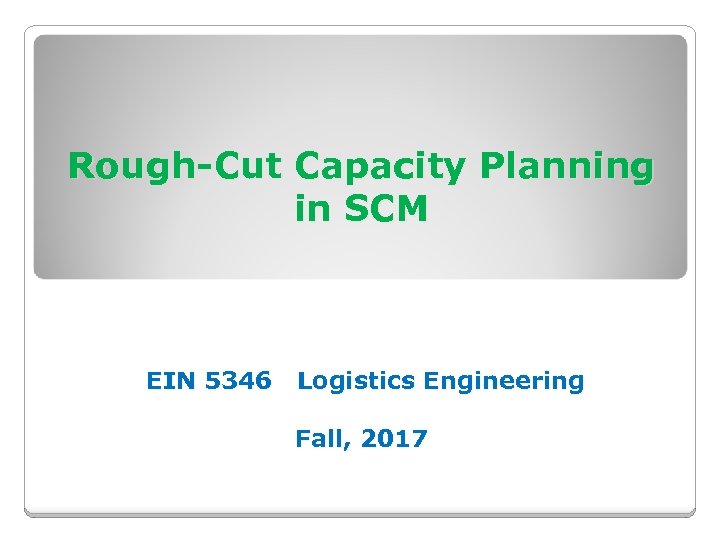 Rough-Cut Capacity Planning in SCM

EIN 5346 Logistics Engineering

Fall, 2017